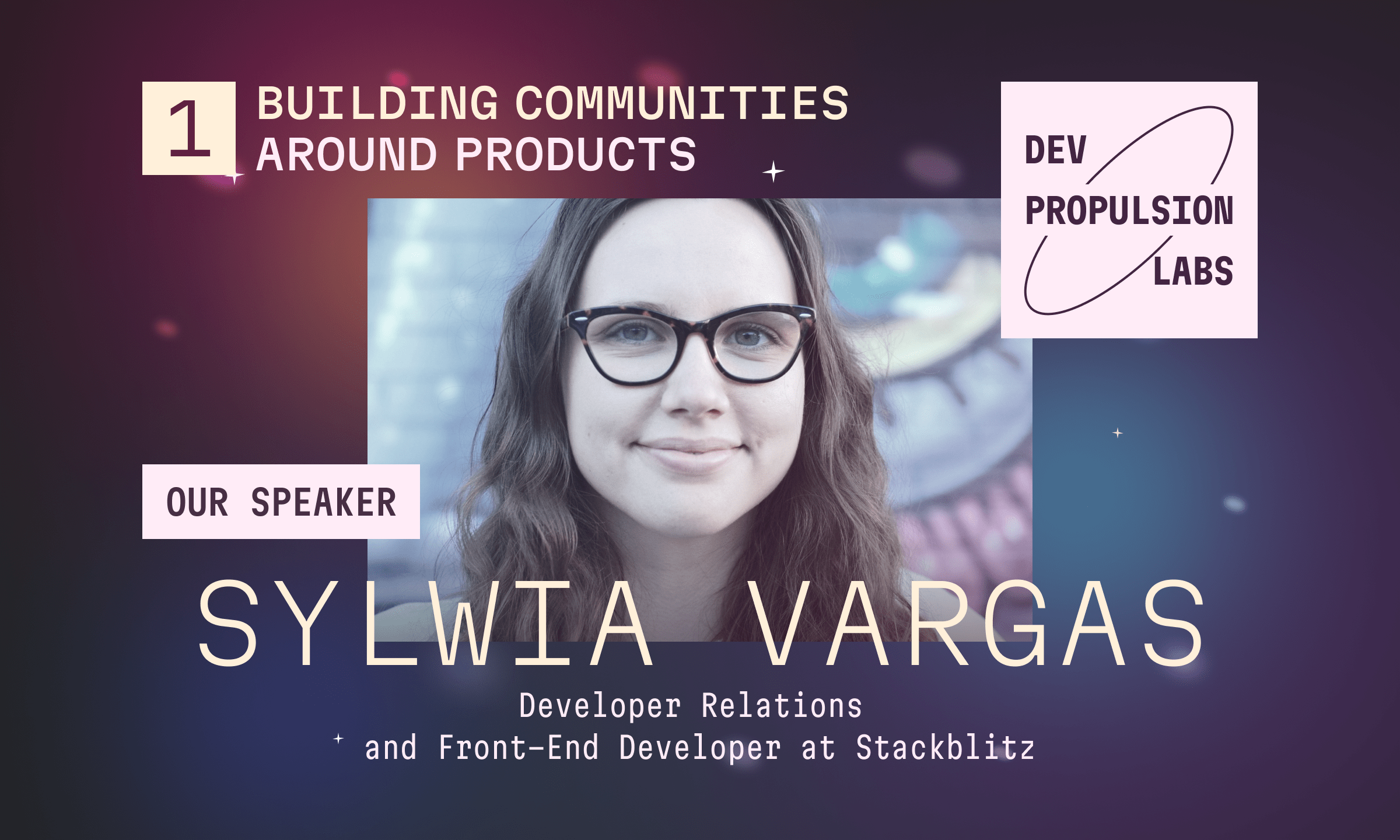 1 BUILDING COMMUNITIES AROUND PRODUCTS

DEV PROPULSION LABS

OUR SPEAKER

SYLWIA VARGAS

Developer Relations
and Front-End Developer at Stackblitz